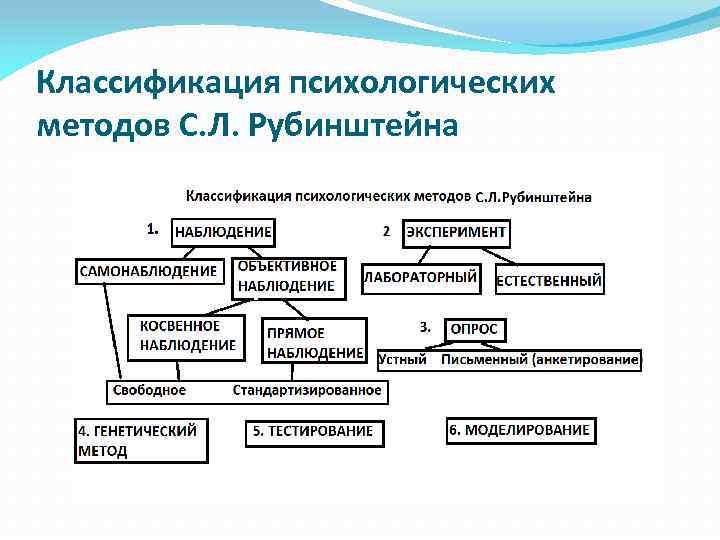 Классификация психологических методов С.Л. Рубинштейна

Классификация психологических методов С.Л.Рубинштейна

1. НАБЛЮДЕНИЕ

САМОНАБЛЮДЕНИЕ

ОБЪЕКТИВНОЕ НАБЛЮДЕНИЕ

КОСВЕННОЕ НАБЛЮДЕНИЕ

ПРЯМОЕ НАБЛЮДЕНИЕ

Свободное Стандартизированное

2 ЭКСПЕРИМЕНТ

ЛАБОРАТОРНЫЙ

ЕСТЕСТВЕННЫЙ

3. ОПРОС

Устный Письменный (анкетирование)

4. ГЕНЕТИЧЕСКИЙ МЕТОД

5. ТЕСТИРОВАНИЕ

6. МОДЕЛИРОВАНИЕ